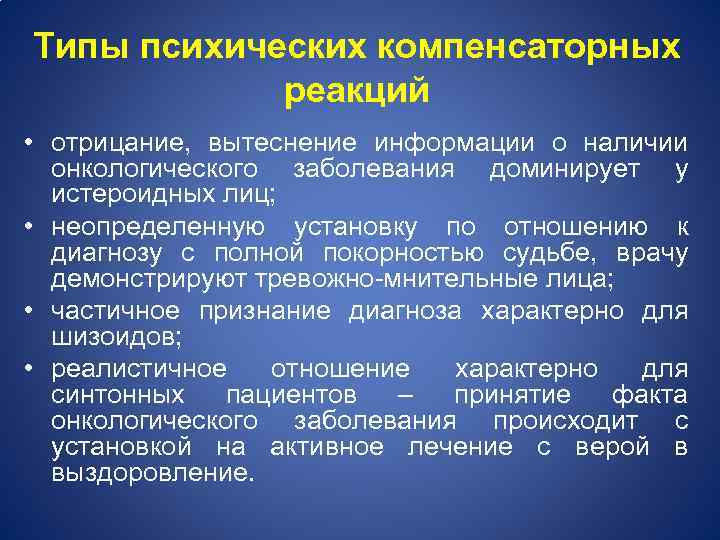 Типы психических компенсаторных реакций

• отрицание, вытеснение информации о наличии онкологического заболевания доминирует у истероидных лиц;
• неопределенную установку по отношению к диагнозу с полной покорностью судьбе, врачу демонстрируют тревожно-мнительные лица;
• частичное признание диагноза характерно для шизоидов;
• реалистичное отношение характерно для синтонных пациентов – принятие факта онкологического заболевания происходит с установкой на активное лечение с верой в выздоровление.